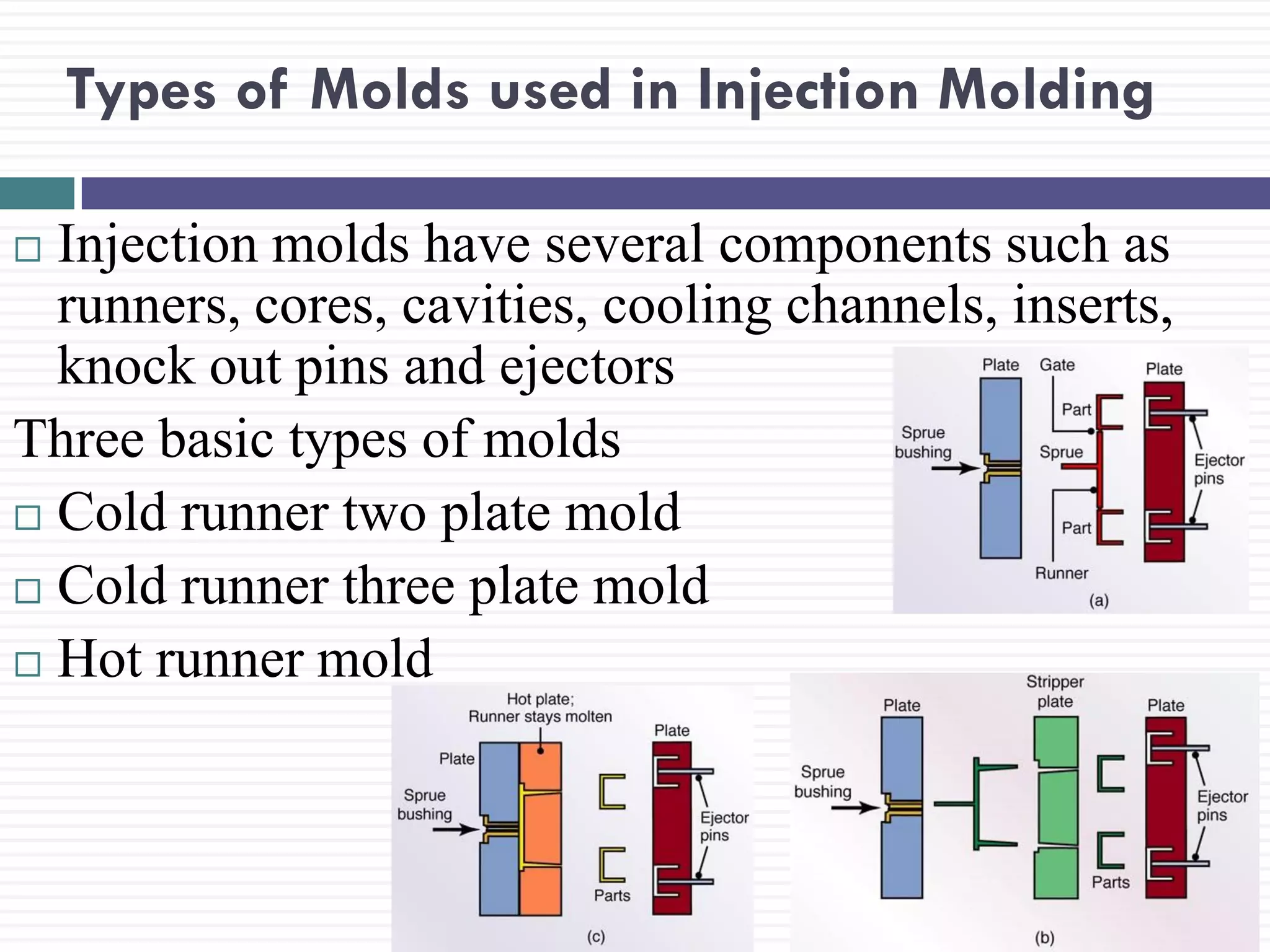 Types of Molds used in Injection Molding

□ Injection molds have several components such as runners, cores, cavities, cooling channels, inserts, knock out pins and ejectors

Three basic types of molds

□ Cold runner two plate mold

□ Cold runner three plate mold

□ Hot runner mold

Plate
Gate
Plate
Part
Sprue bushing
Sprue
Ejector pins
Part
Runner
(a)

Hot plate; Runner stays molten
Plate
Plate
Sprue bushing
Ejector pins
Parts
(c)

Stripper plate
Plate
Plate
Sprue bushing
Ejector pins
Parts
(b)